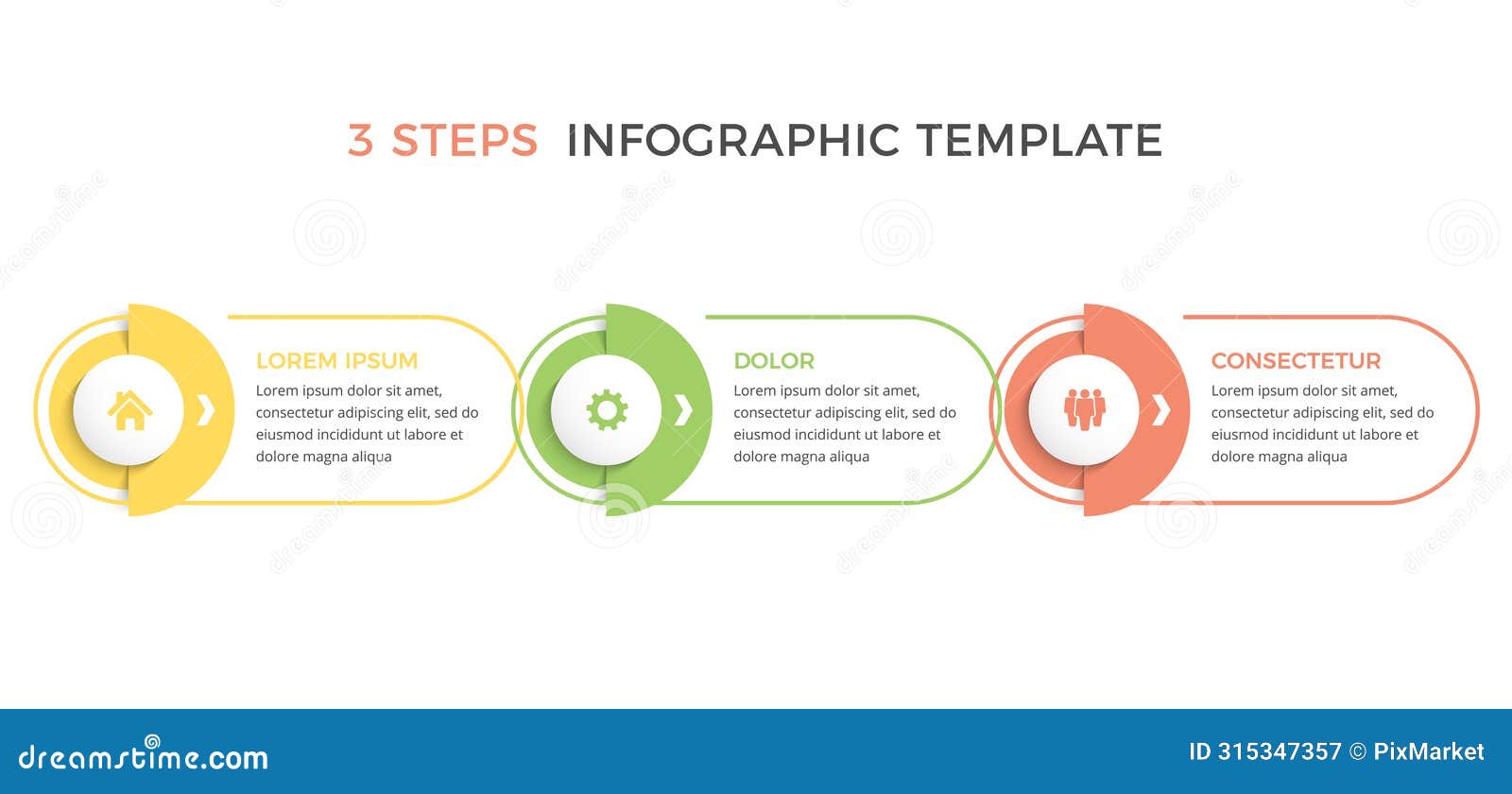 3 STEPS INFOGRAPHIC TEMPLATE

LOREM IPSUM
Lorem ipsum dolor sit amet, consectetur adipiscing elit, sed do eiusmod incididunt ut labore et dolore magna aliqua

DOLOR
Lorem ipsum dolor sit amet, consectetur adipiscing elit, sed do eiusmod incididunt ut labore et dolore magna aliqua

CONSECTETUR
Lorem ipsum dolor sit amet, consectetur adipiscing elit, sed do eiusmod incididunt ut labore et dolore magna aliqua

dreamstime.com

ID 315347357 © PixMarket